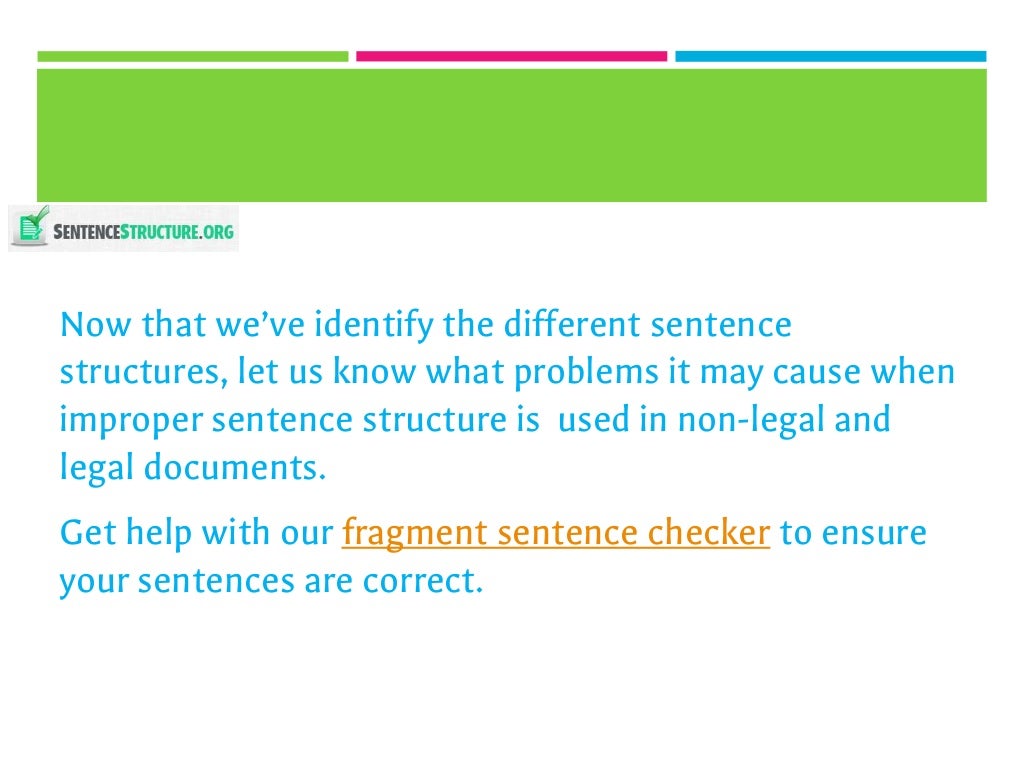 SENTENCESTRUCTURE.ORG

Now that we've identify the different sentence structures, let us know what problems it may cause when improper sentence structure is used in non-legal and legal documents.

Get help with our fragment sentence checker to ensure your sentences are correct.